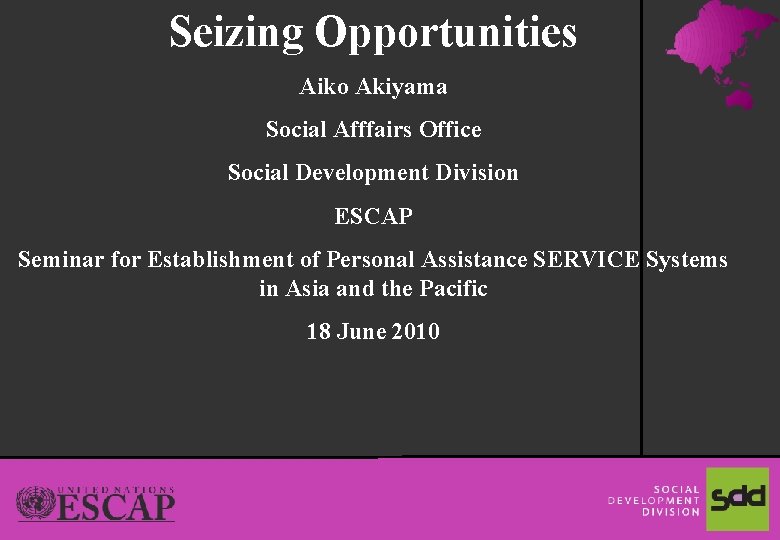 Seizing Opportunities

Aiko Akiyama

Social Afffairs Office

Social Development Division

ESCAP

Seminar for Establishment of Personal Assistance SERVICE Systems in Asia and the Pacific

18 June 2010

UNITED NATIONS
ESCAP

SOCIAL
DEVELOPMENT
DIVISION

sdd